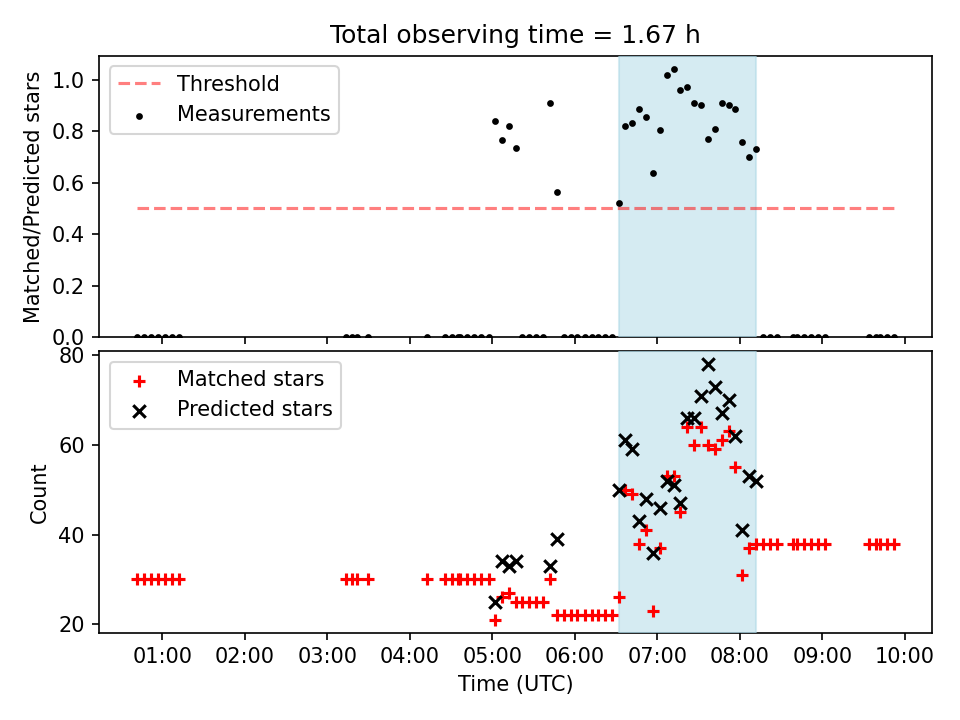 Total observing time = 1.67 h

Threshold
Measurements

Matched/Predicted stars
1.0
0.8
0.6
0.4
0.2
0.0

Matched stars
Predicted stars

Count
80
60
40
20

01:00 02:00 03:00 04:00 05:00 06:00 07:00 08:00 09:00 10:00
Time (UTC)